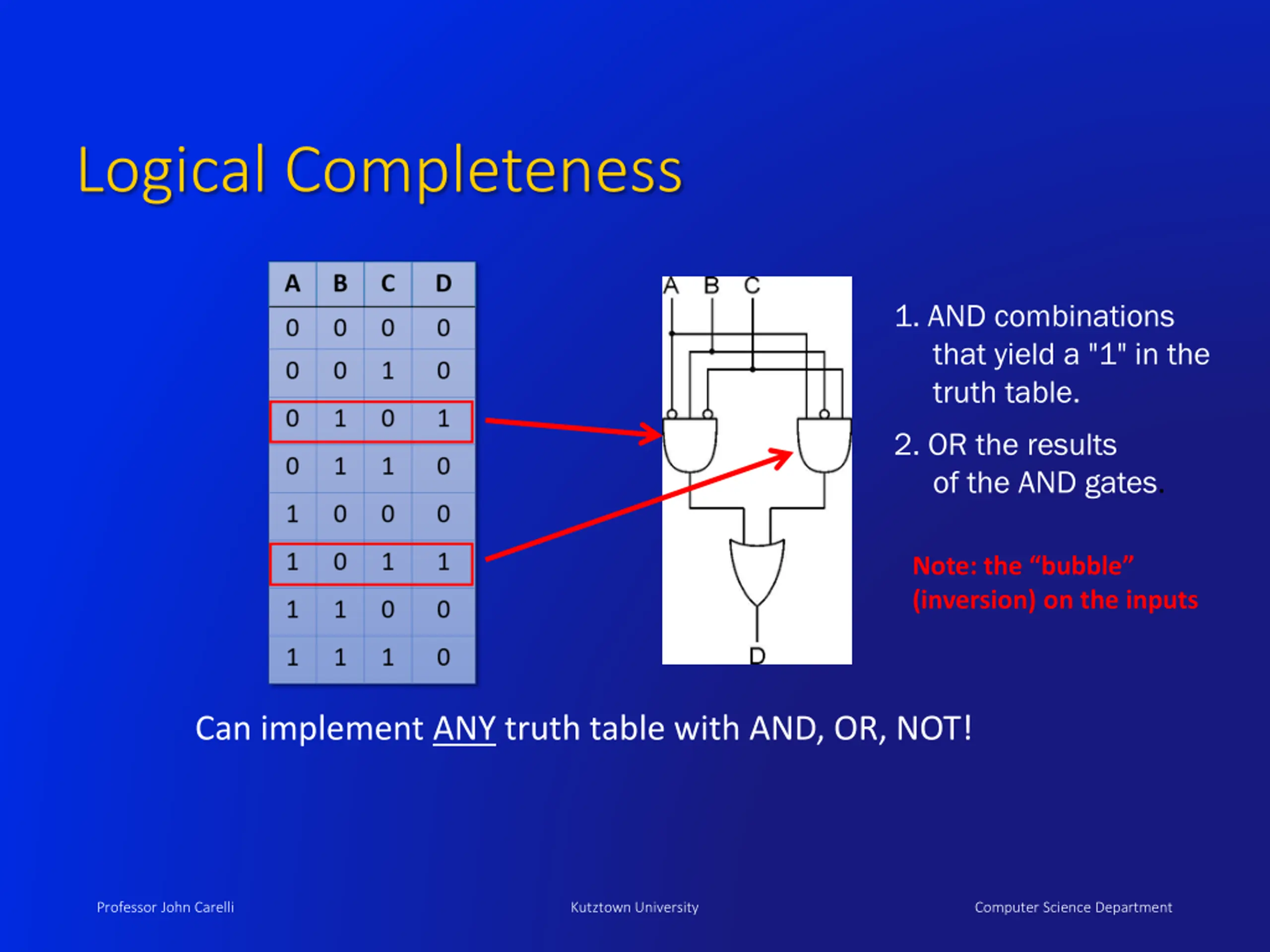 Logical Completeness

| A | B | C | D |
|---|---|---|---|
| 0 | 0 | 0 | 0 |
| 0 | 0 | 1 | 0 |
| 0 | 1 | 0 | 1 |
| 0 | 1 | 1 | 0 |
| 1 | 0 | 0 | 0 |
| 1 | 0 | 1 | 1 |
| 1 | 1 | 0 | 0 |
| 1 | 1 | 1 | 0 |

A B C

D

1. AND combinations that yield a "1" in the truth table.

2. OR the results of the AND gates.

Note: the “bubble” (inversion) on the inputs

Can implement ANY truth table with AND, OR, NOT!

Professor John Carelli

Kutztown University

Computer Science Department